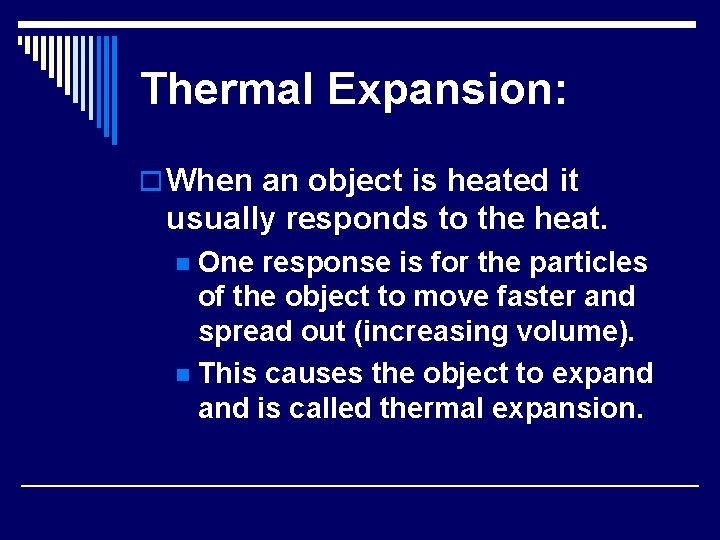 Thermal Expansion:

When an object is heated it usually responds to the heat.

One response is for the particles of the object to move faster and spread out (increasing volume).

This causes the object to expand and is called thermal expansion.